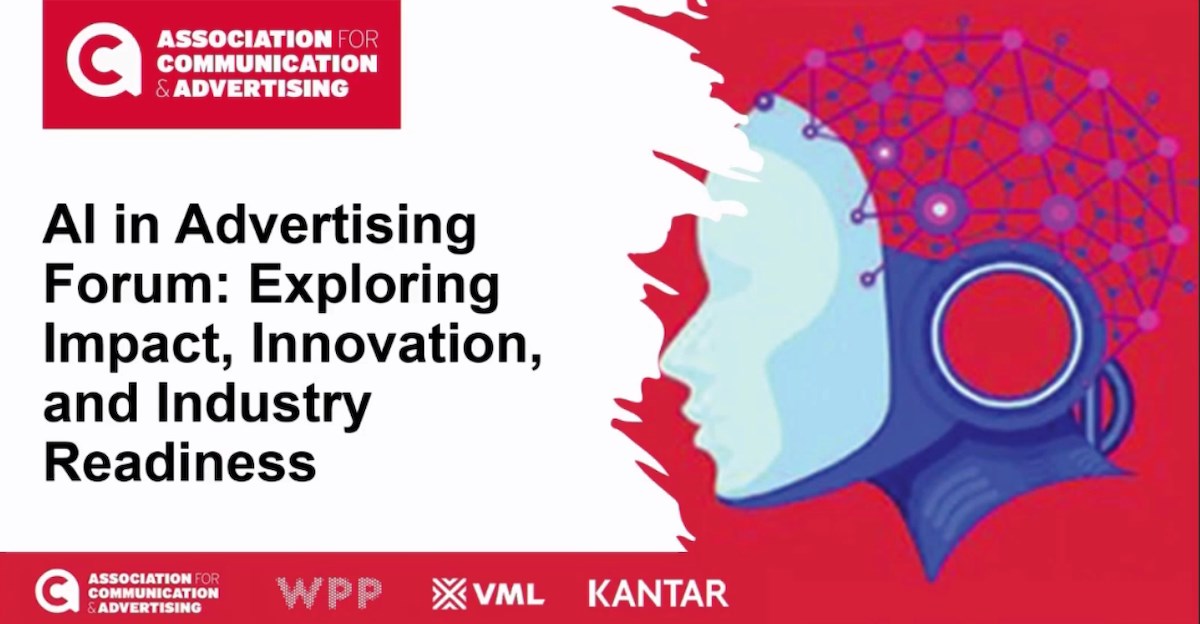 ASSOCIATION FOR COMMUNICATION & ADVERTISING

AI in Advertising Forum: Exploring Impact, Innovation, and Industry Readiness

ASSOCIATION FOR COMMUNICATION & ADVERTISING

WPP

VML

KANTAR